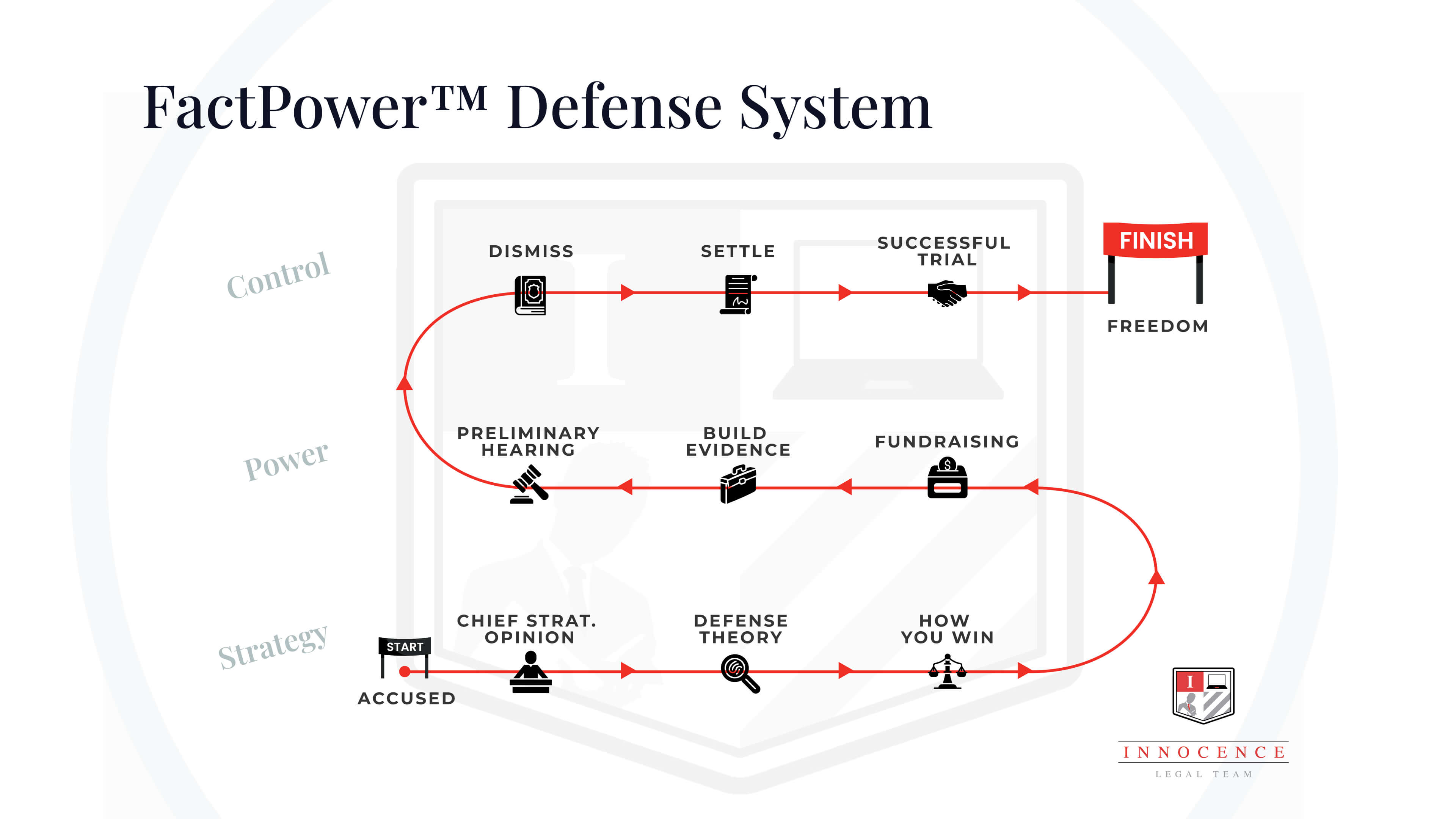 FactPower™ Defense System

Control

DISMISS

SETTLE

SUCCESSFUL TRIAL

FINISH

FREEDOM

Power

PRELIMINARY HEARING

BUILD EVIDENCE

FUNDRAISING

Strategy

START

ACCUSED

CHIEF STRAT. OPINION

DEFENSE THEORY

HOW YOU WIN

I

INNOCENCE

LEGAL TEAM